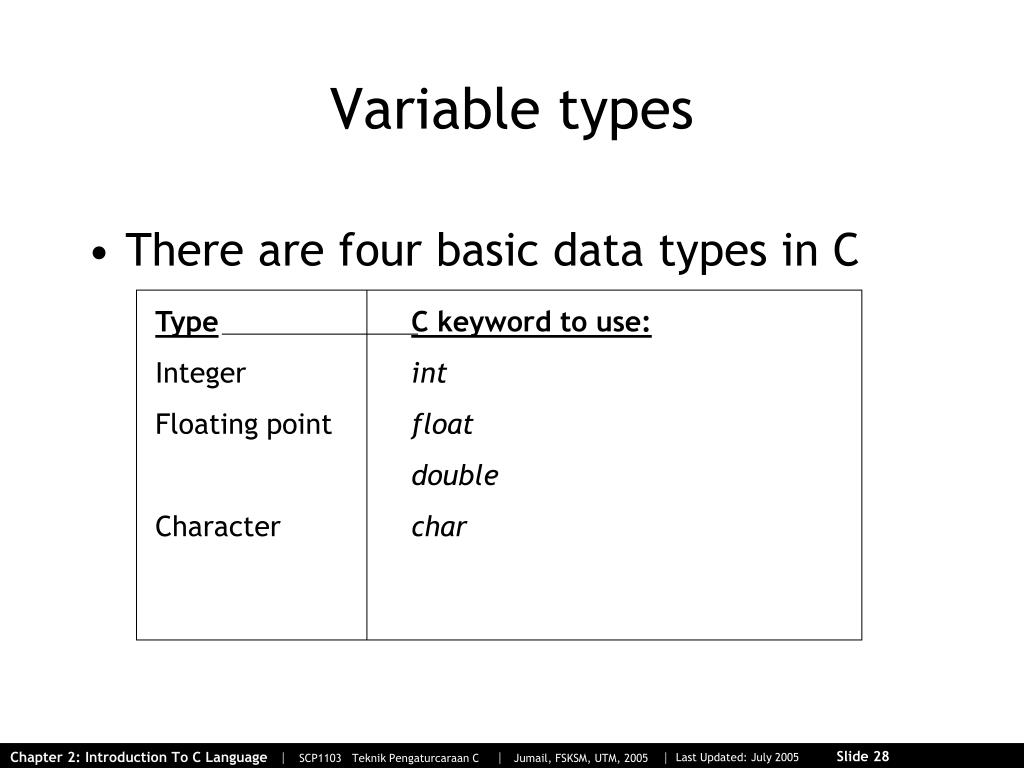 Variable types

• There are four basic data types in C

| Type | C keyword to use: |
|---|---|
| Integer | int |
| Floating point | float |
| | double |
| Character | char |

Chapter 2: Introduction To C Language | SCP1103 Teknik Pengaturcaraan C | Jumail, FSKSM, UTM, 2005 | Last Updated: July 2005 Slide 28